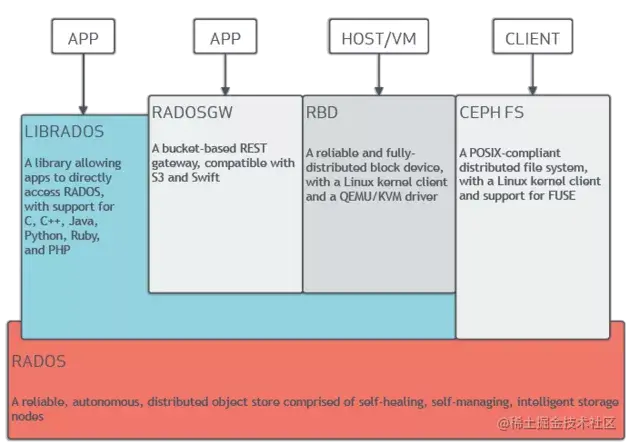 APP

APP

HOST/VM

CLIENT

LIBRADOS

A library allowing apps to directly access RADOS, with support for C, C++, Java, Python, Ruby, and PHP

RADOSGW

A bucket-based REST gateway, compatible with S3 and Swift

RBD

A reliable and fully-distributed block device, with a Linux kernel client and a QEMU/KVM driver

CEPH FS

A POSIX-compliant distributed file system, with a Linux kernel client and support for FUSE

RADOS

A reliable, autonomous, distributed object store comprised of self-healing, self-managing, intelligent storage nodes

@稀土掘金技术社区